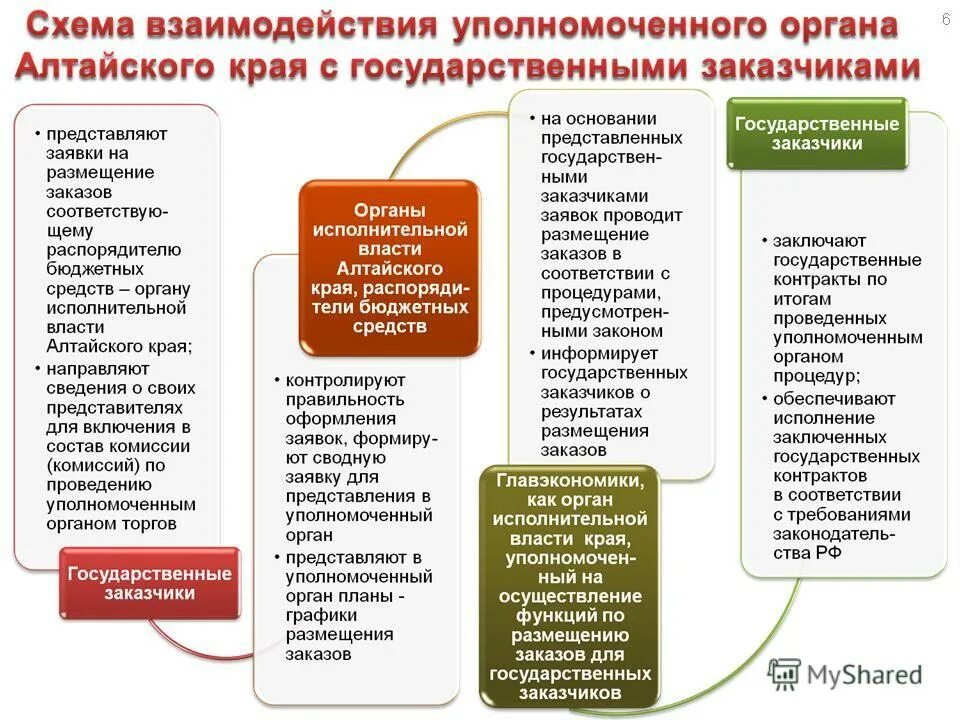 Схема взаимодействия уполномоченного органа Алтайского края с государственными заказчиками

6

• представляют заявки на размещение заказов соответствующему распорядителю бюджетных средств – органу исполнительной власти Алтайского края;
• направляют сведения о своих представителях для включения в состав комиссии (комиссий) по проведению уполномоченным органом торгов

Государственные заказчики

Органы исполнительной власти Алтайского края, распорядители бюджетных средств

• контролируют правильность оформления заявок, формируют сводную заявку для представления в уполномоченный орган
• представляют в уполномоченный орган планы - графики размещения заказов

• на основании представленных государственными заказчиками заявок проводит размещение заказов в соответствии с процедурами, предусмотренными законом
• информирует государственных заказчиков о результатах размещения заказов

Главэкономики, как орган исполнительной власти края, уполномоченный на осуществление функций по размещению заказов для государственных заказчиков

Государственные заказчики

• заключают государственные контракты по итогам проведенных уполномоченным органом процедур;
• обеспечивают исполнение заключенных государственных контрактов в соответствии с требованиями законодательства РФ

MyShared